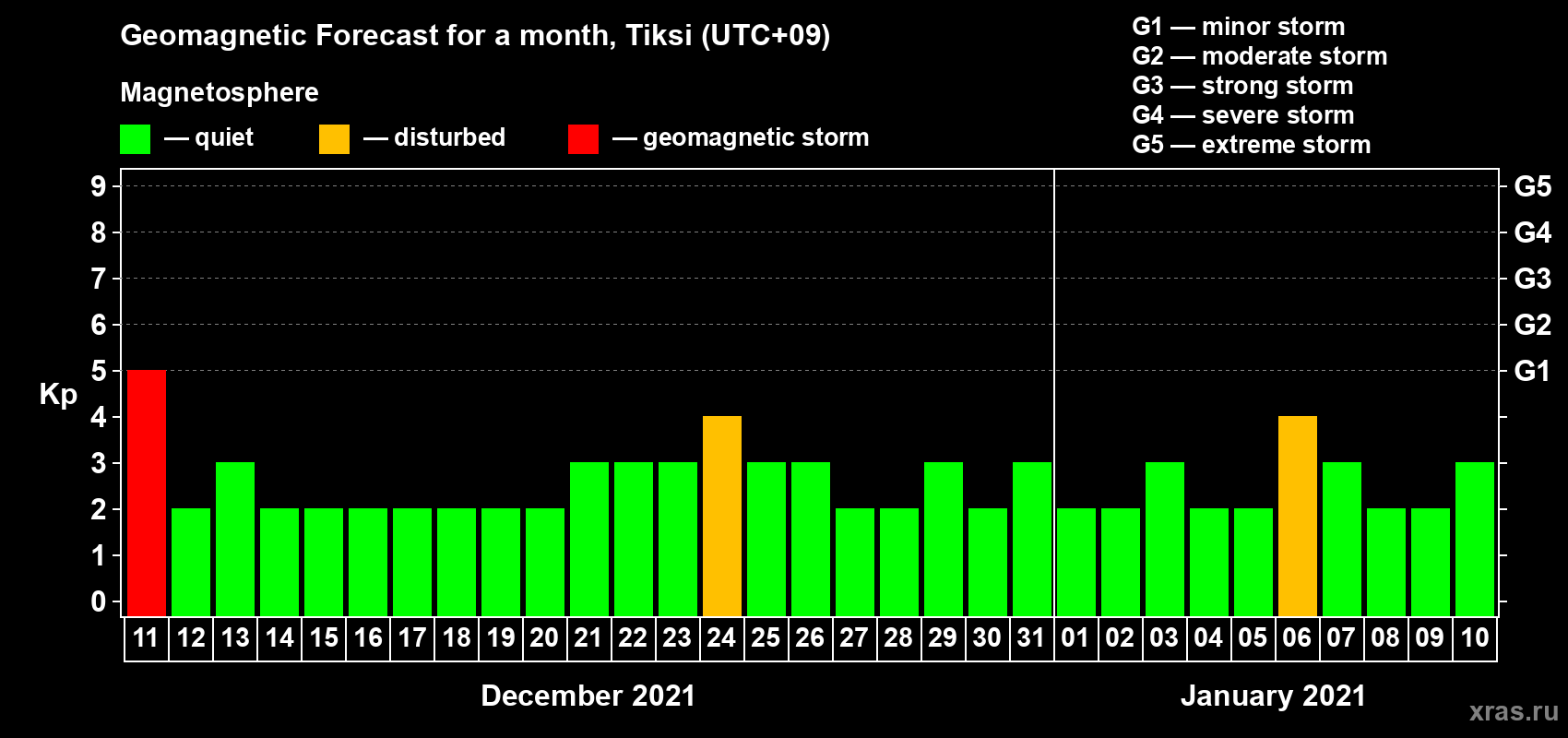 Geomagnetic Forecast for a month, Tiksi (UTC+09)

Magnetosphere

— quiet — disturbed — geomagnetic storm

G1 — minor storm
G2 — moderate storm
G3 — strong storm
G4 — severe storm
G5 — extreme storm

Kp

9 8 7 6 5 4 3 2 1 0

G5 G4 G3 G2 G1

11 12 13 14 15 16 17 18 19 20 21 22 23 24 25 26 27 28 29 30 31 01 02 03 04 05 06 07 08 09 10

December 2021

January 2021

xras.ru